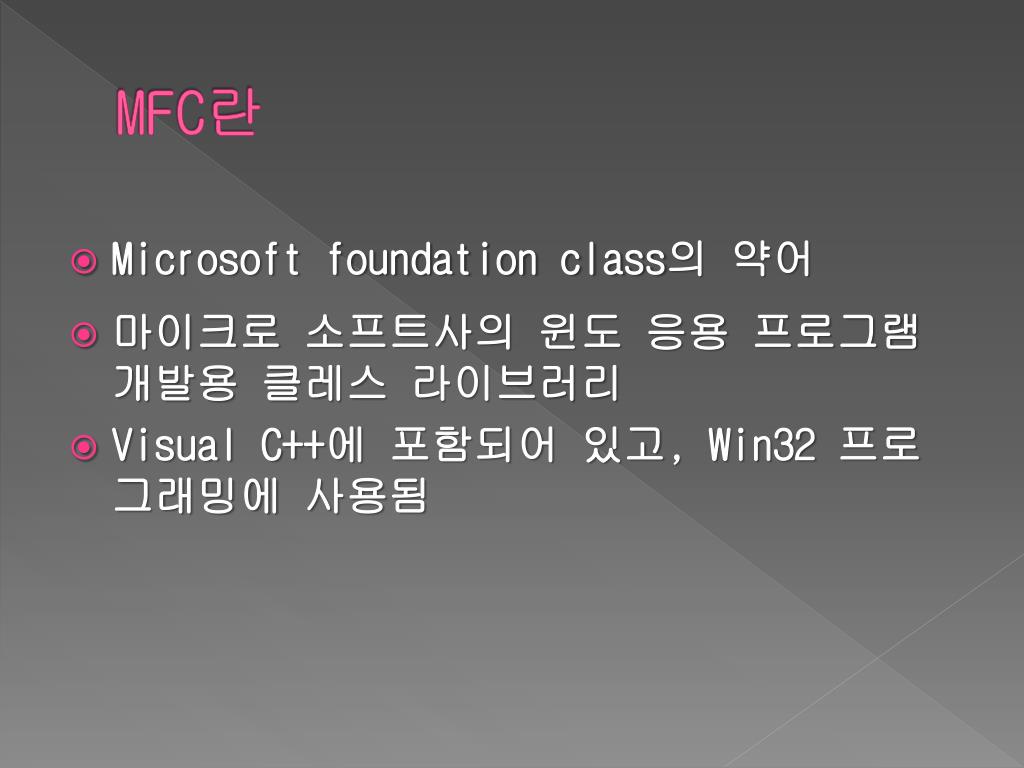 MFC란

Microsoft foundation class의 약어

마이크로 소프트사의 윈도 응용 프로그램 개발용 클레스 라이브러리

Visual C++에 포함되어 있고, Win32 프로그래밍에 사용됨